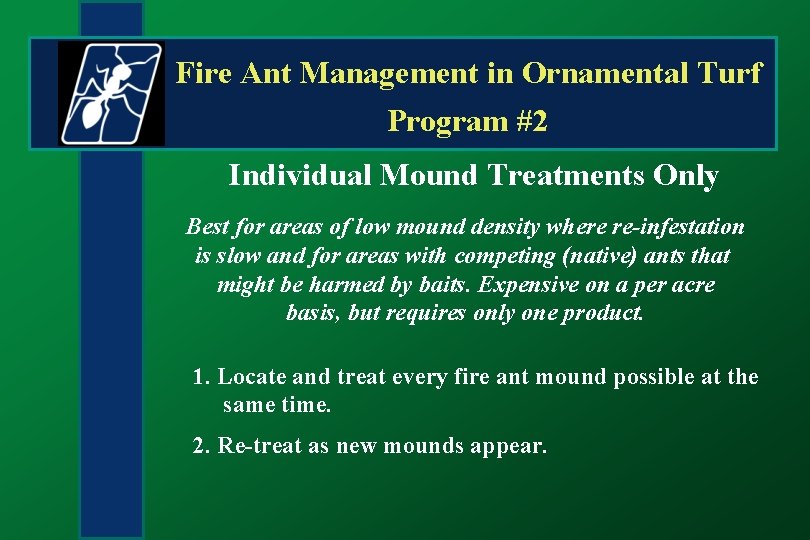 Fire Ant Management in Ornamental Turf
Program #2

Individual Mound Treatments Only

Best for areas of low mound density where re-infestation is slow and for areas with competing (native) ants that might be harmed by baits. Expensive on a per acre basis, but requires only one product.

1. Locate and treat every fire ant mound possible at the same time.

2. Re-treat as new mounds appear.